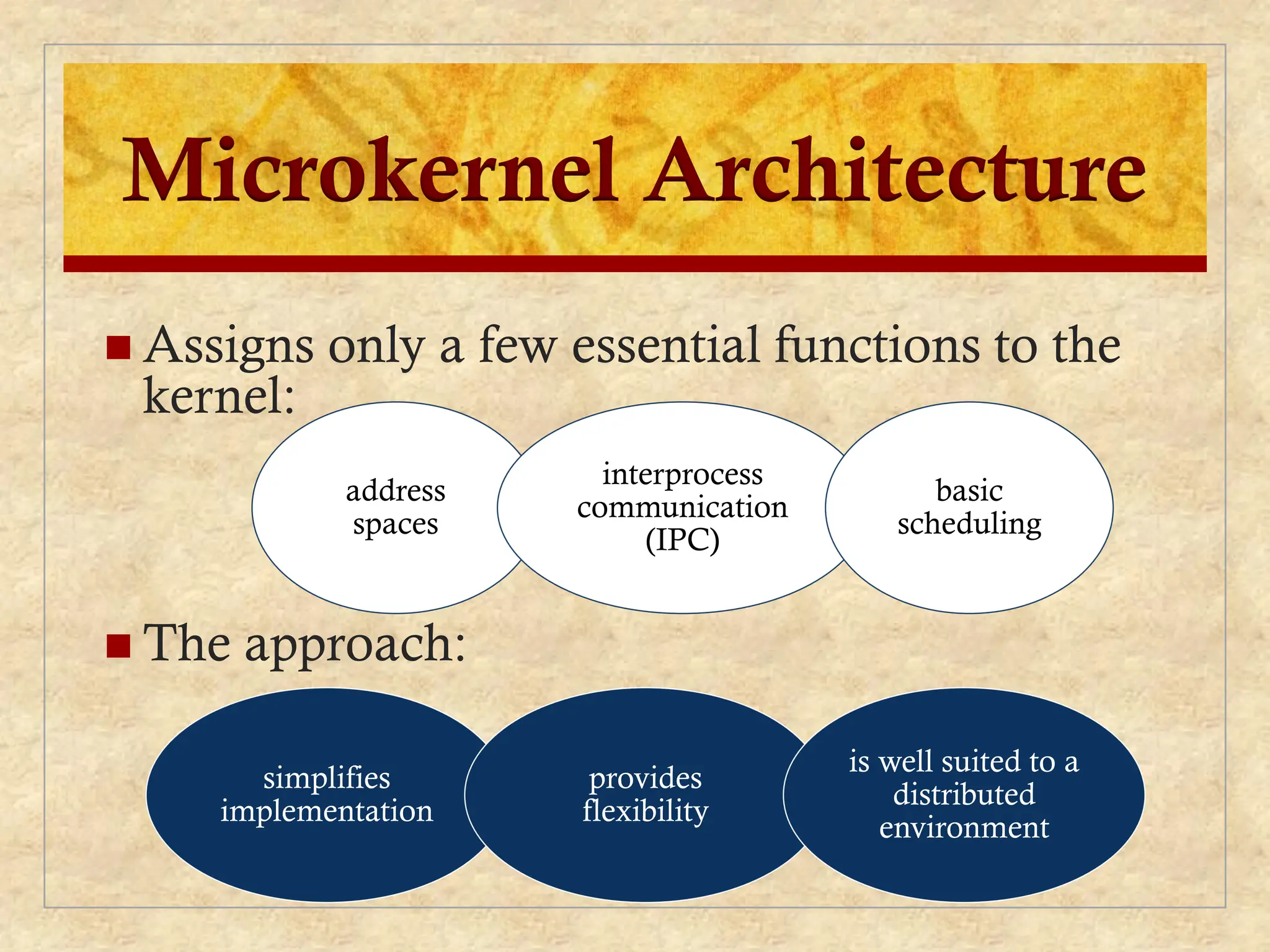 Microkernel Architecture

Assigns only a few essential functions to the kernel:

address spaces

interprocess communication (IPC)

basic scheduling

The approach:

simplifies implementation

provides flexibility

is well suited to a distributed environment